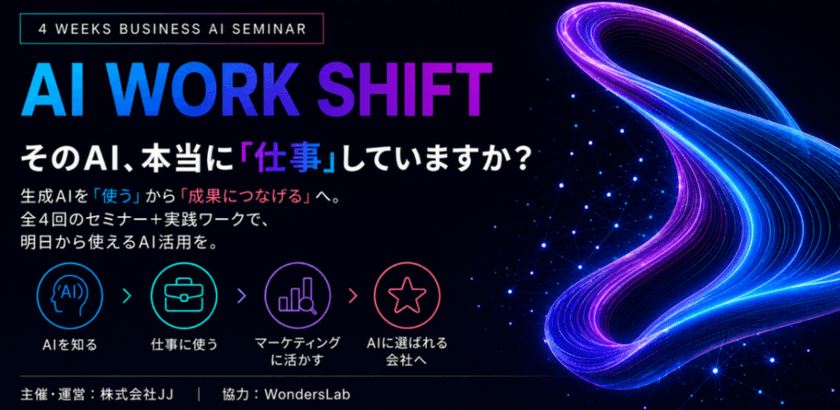 4 WEEKS BUSINESS AI SEMINAR

AI WORK SHIFT

そのAI、本当に「仕事」していますか？

生成AIを「使う」から「成果につなげる」へ。
全4回のセミナー＋実践ワークで、
明日から使えるAI活用を。

AI

AIを知る

仕事に使う

マーケティングに活かす

AIに選ばれる会社へ

主催・運営：株式会社JJ | 協力：WondersLab